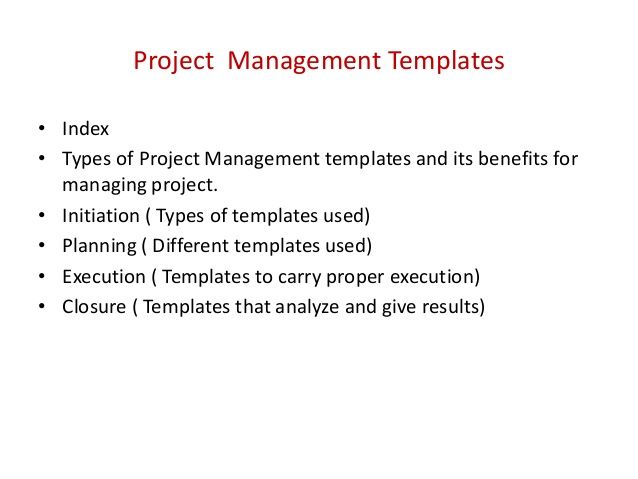 Project Management Templates

• Index
• Types of Project Management templates and its benefits for managing project.
• Initiation ( Types of templates used)
• Planning ( Different templates used)
• Execution ( Templates to carry proper execution)
• Closure ( Templates that analyze and give results)